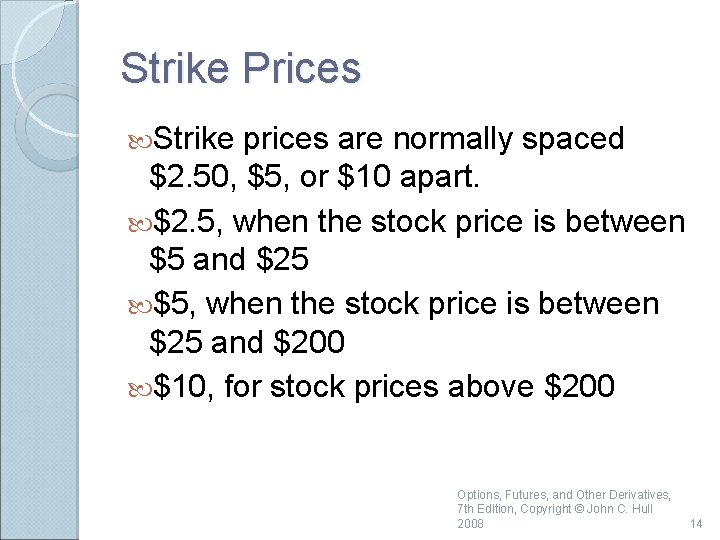 Strike Prices

Strike prices are normally spaced \$2.50, \$5, or \$10 apart.

\$2.5, when the stock price is between \$5 and \$25

\$5, when the stock price is between \$25 and \$200

\$10, for stock prices above \$200

Options, Futures, and Other Derivatives, 7th Edition, Copyright © John C. Hull 2008

14